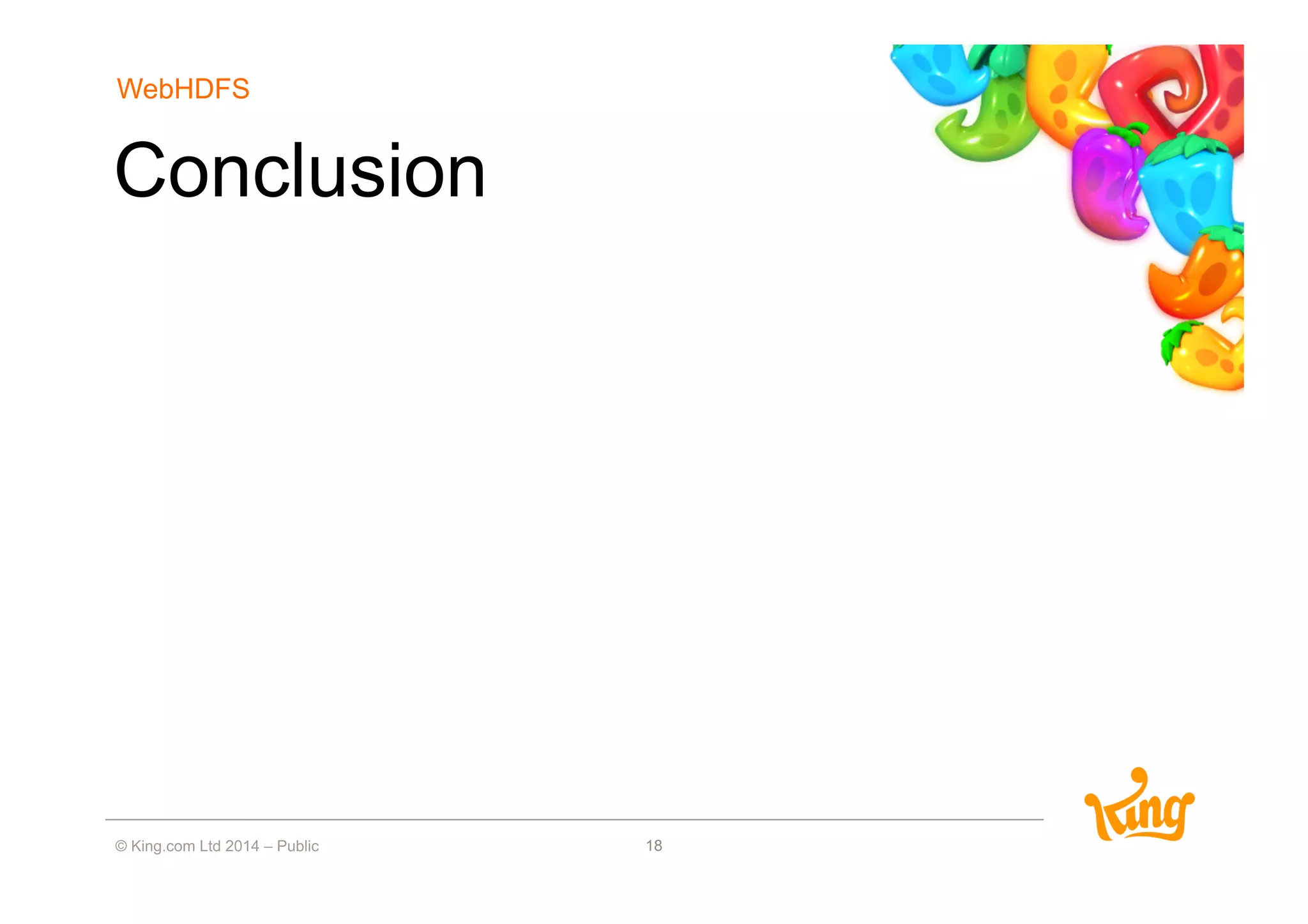 WebHDFS

Conclusion

© King.com Ltd 2014 – Public

18

King